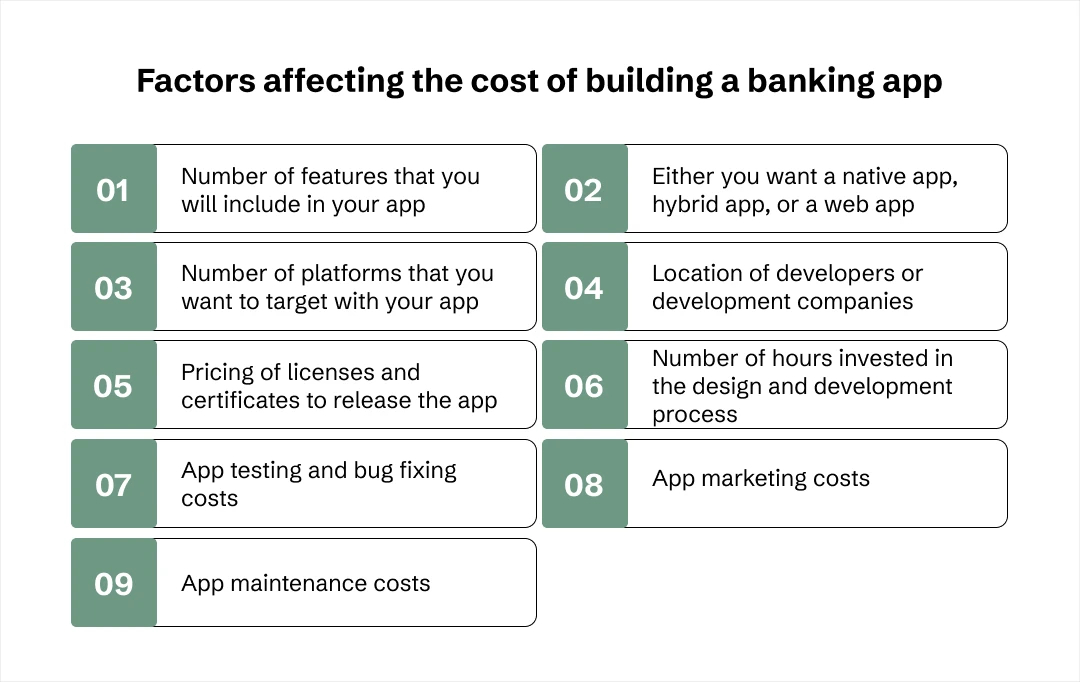 Factors affecting the cost of building a banking app

01 Number of features that you will include in your app

02 Either you want a native app, hybrid app, or a web app

03 Number of platforms that you want to target with your app

04 Location of developers or development companies

05 Pricing of licenses and certificates to release the app

06 Number of hours invested in the design and development process

07 App testing and bug fixing costs

08 App marketing costs

09 App maintenance costs